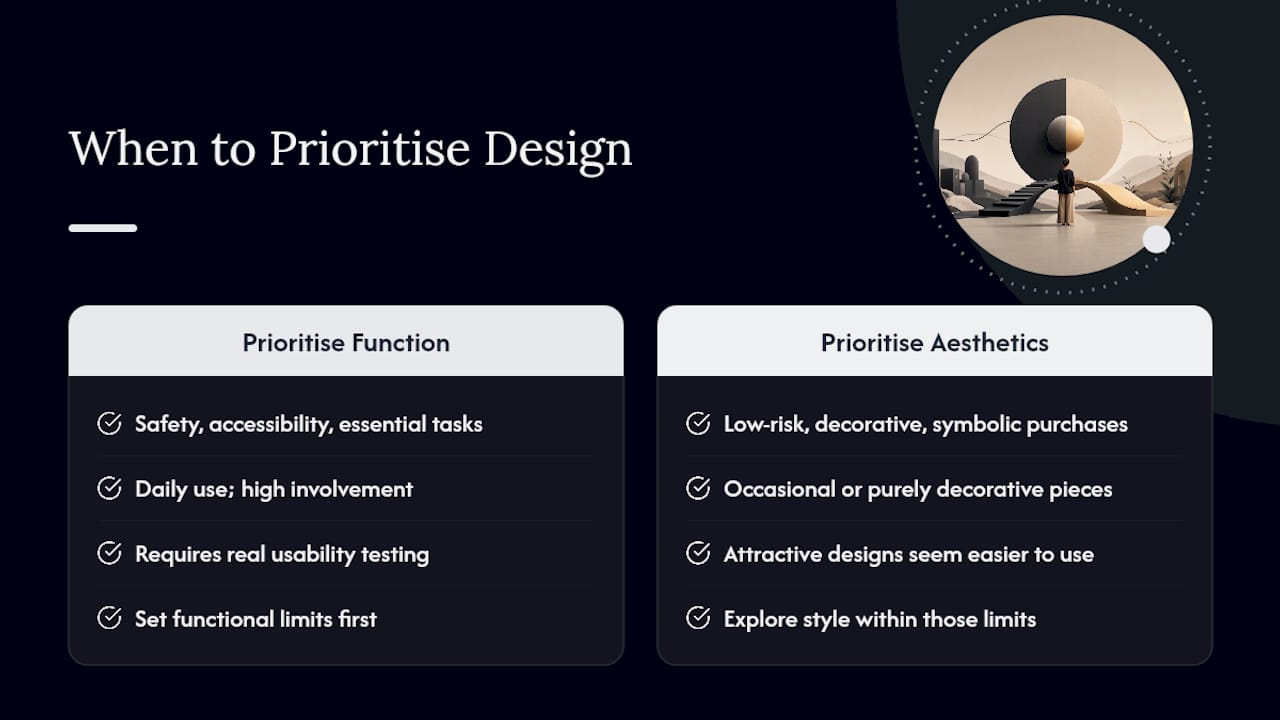 When to Prioritise Design

Prioritise Function

Safety, accessibility, essential tasks

Daily use; high involvement

Requires real usability testing

Set functional limits first

Prioritise Aesthetics

Low-risk, decorative, symbolic purchases

Occasional or purely decorative pieces

Attractive designs seem easier to use

Explore style within those limits